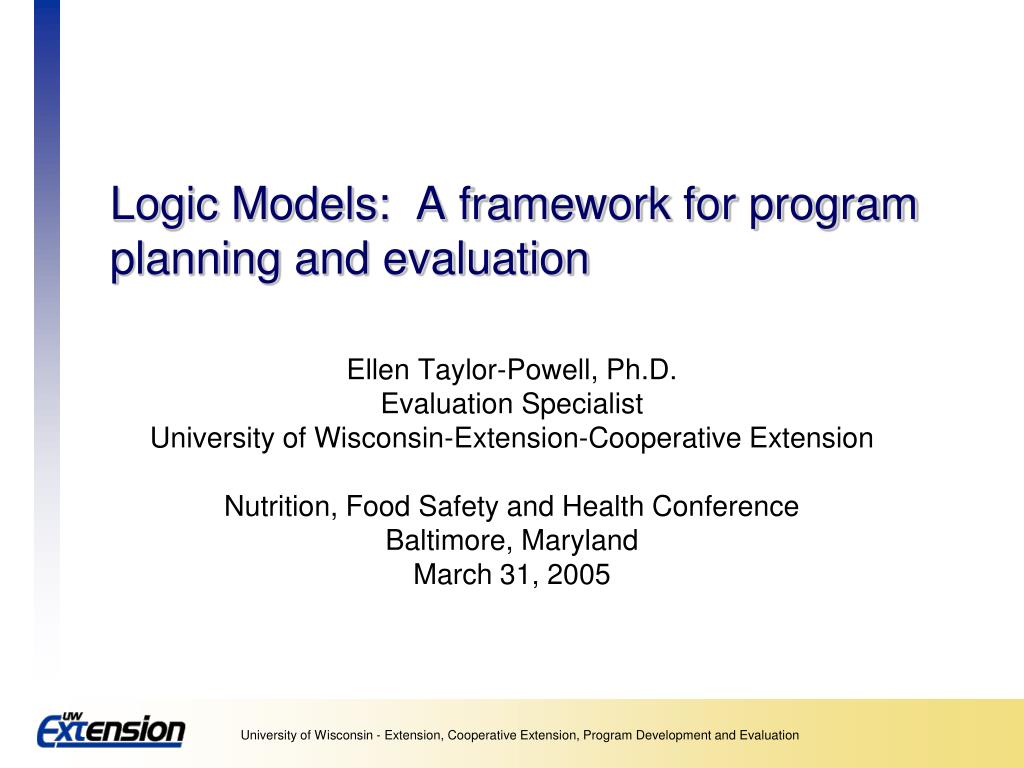 Logic Models:  A framework for program planning and evaluation

Ellen Taylor-Powell, Ph.D.
Evaluation Specialist
University of Wisconsin-Extension-Cooperative Extension

Nutrition, Food Safety and Health Conference
Baltimore, Maryland
March 31, 2005

UW Extension

University of Wisconsin - Extension, Cooperative Extension, Program Development and Evaluation